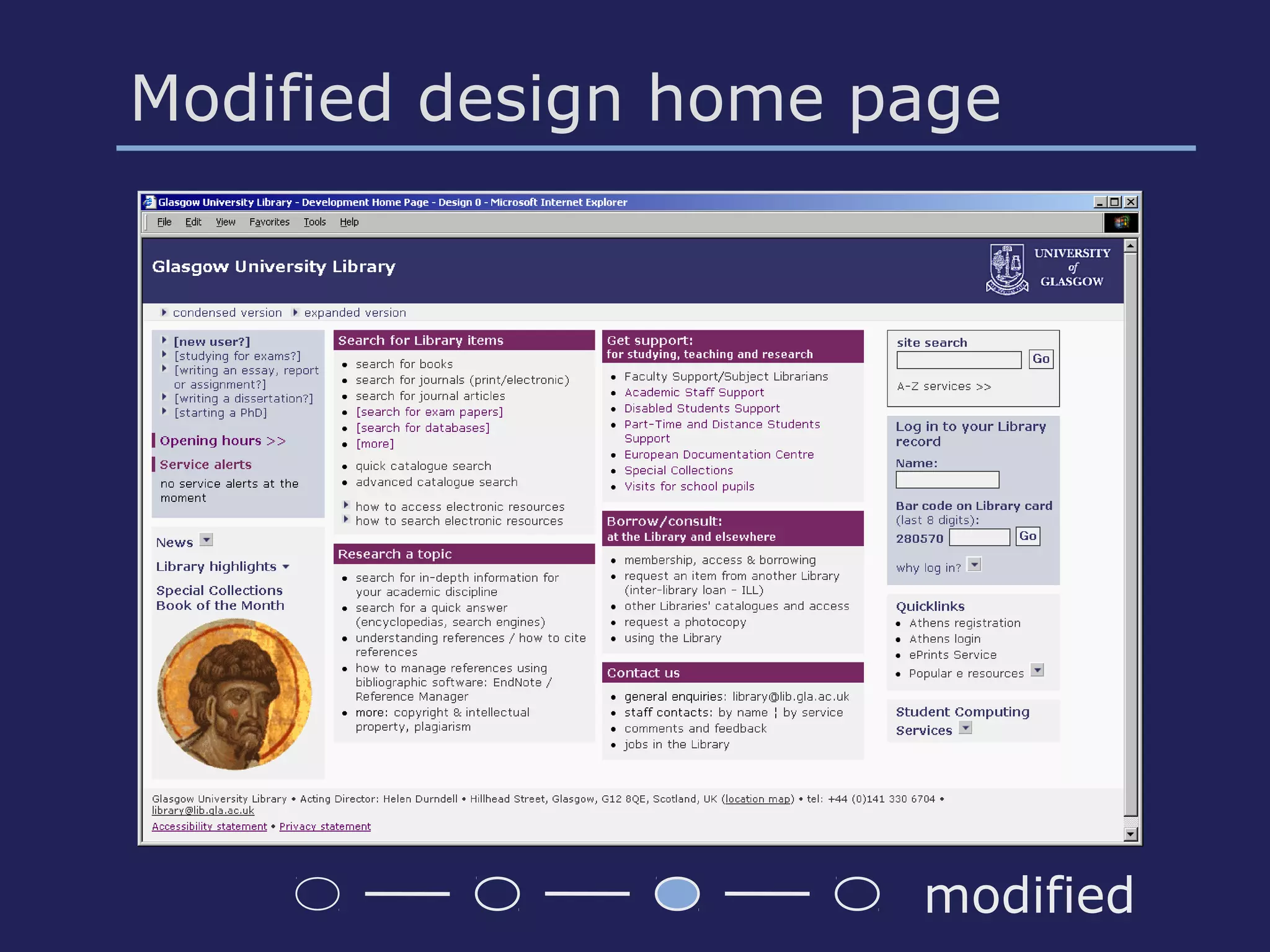 Modified design home page

Glasgow University Library - Development Home Page - Design 0 - Microsoft Internet Explorer

File Edit View Favorites Tools Help

Glasgow University Library

UNIVERSITY of GLASGOW

condensed version expanded version

[new user?]
[studying for exams?]
[writing an essay, report or assignment?]
[writing a dissertation?]
[starting a PhD]

Opening hours >>

Service alerts
no service alerts at the moment

News
Library highlights
Special Collections Book of the Month

Search for Library items
- search for books
- search for journals (print/electronic)
- search for journal articles
- [search for exam papers]
- [search for databases]
- [more]

- quick catalogue search
- advanced catalogue search

how to access electronic resources
how to search electronic resources

Research a topic
- search for in-depth information for your academic discipline
- search for a quick answer (encyclopedias, search engines)
- understanding references / how to cite references
- how to manage references using bibliographic software: EndNote / Reference Manager
- more: copyright & intellectual property, plagiarism

Get support:
for studying, teaching and research
- Faculty Support/Subject Librarians
- Academic Staff Support
- Disabled Students Support
- Part-Time and Distance Students Support
- European Documentation Centre
- Special Collections
- Visits for school pupils

Borrow/consult:
at the Library and elsewhere
- membership, access & borrowing
- request an item from another Library (inter-library loan - ILL)
- other Libraries' catalogues and access
- request a photocopy
- using the Library

Contact us
- general enquiries: library@lib.gla.ac.uk
- staff contacts: by name ¦ by service
- comments and feedback
- jobs in the Library

site search
Go
A-Z services >>

Log in to your Library record
Name:
Bar code on Library card (last 8 digits):
280570 Go
why log in?

Quicklinks
- Athens registration
- Athens login
- ePrints Service
- Popular e resources

Student Computing Services

Glasgow University Library • Acting Director: Helen Durndell • Hillhead Street, Glasgow, G12 8QE, Scotland, UK (location map) • tel: +44 (0)141 330 6704 • library@lib.gla.ac.uk
Accessibility statement • Privacy statement

modified